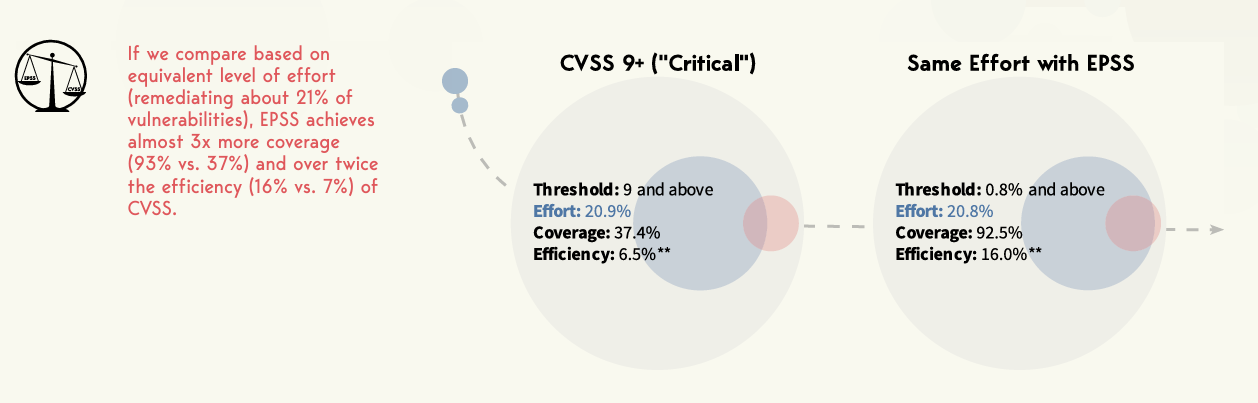 EPSS CVSS

If we compare based on equivalent level of effort (remediating about 21% of vulnerabilities), EPSS achieves almost 3x more coverage (93% vs. 37%) and over twice the efficiency (16% vs. 7%) of CVSS.

CVSS 9+ ("Critical")

Threshold: 9 and above
Effort: 20.9%
Coverage: 37.4%
Efficiency: 6.5%**

Same Effort with EPSS

Threshold: 0.8% and above
Effort: 20.8%
Coverage: 92.5%
Efficiency: 16.0%**